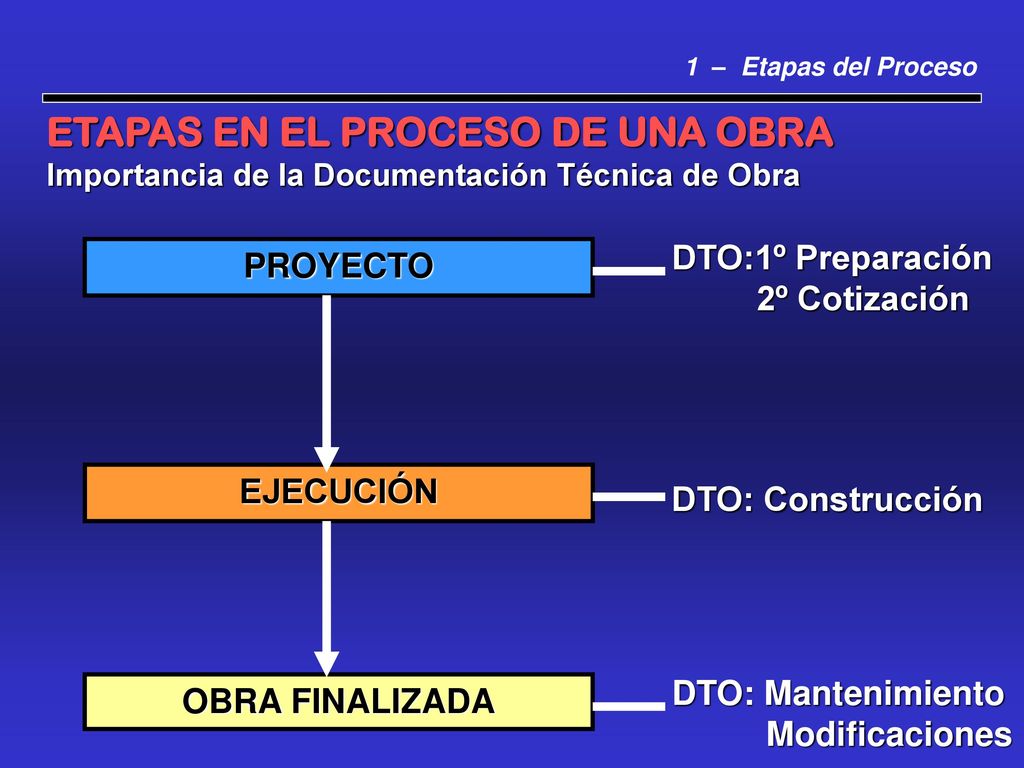 1 – Etapas del Proceso

ETAPAS EN EL PROCESO DE UNA OBRA
Importancia de la Documentación Técnica de Obra

PROYECTO

DTO:1º Preparación
2º Cotización

EJECUCIÓN

DTO: Construcción

OBRA FINALIZADA

DTO: Mantenimiento
Modificaciones